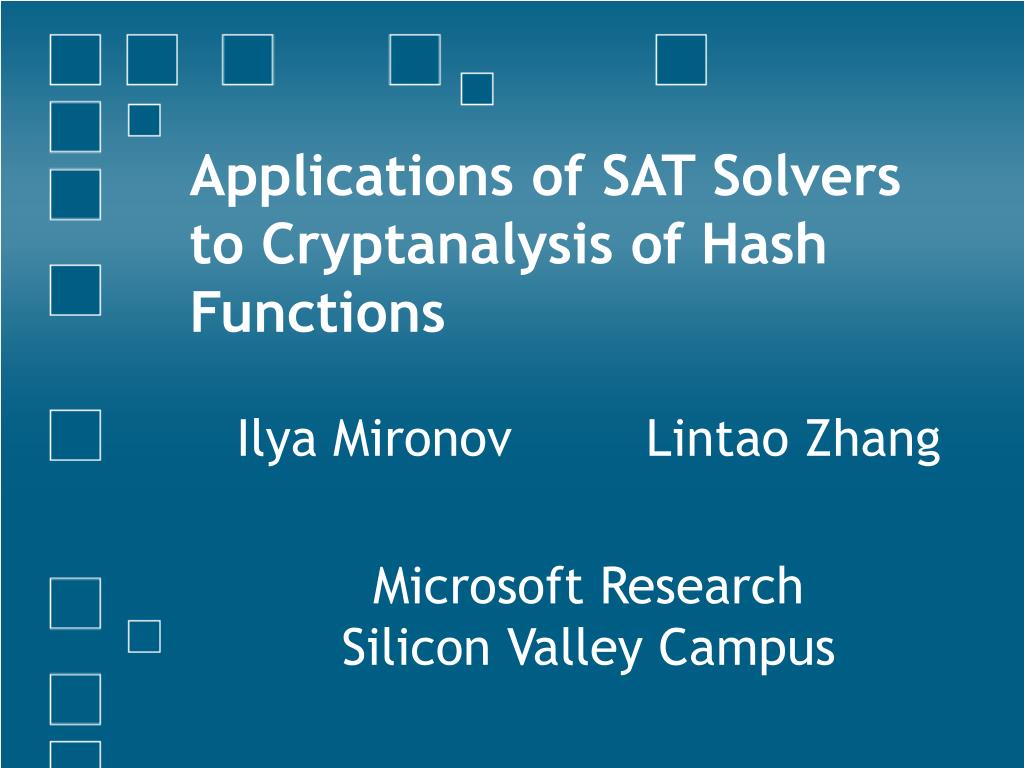 Applications of SAT Solvers to Cryptanalysis of Hash Functions

Ilya Mironov Lintao Zhang

Microsoft Research
Silicon Valley Campus